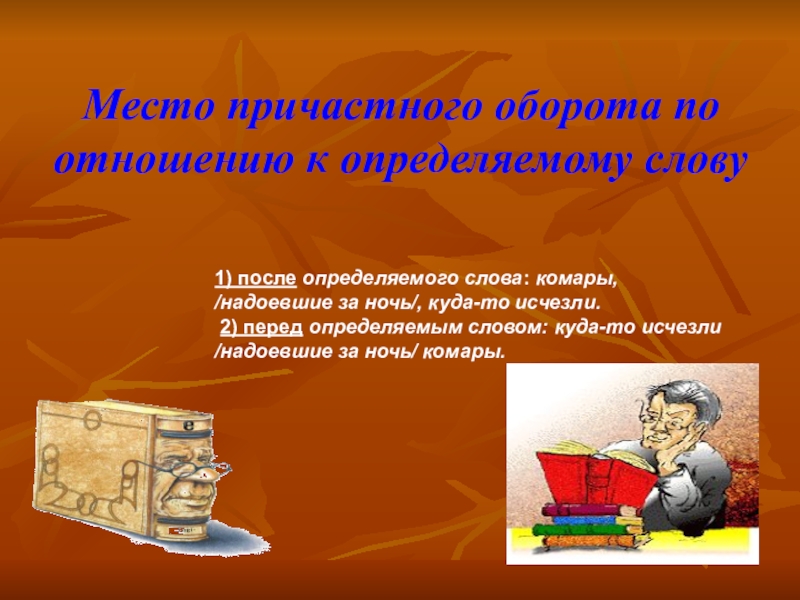 Место причастного оборота по отношению к определяемому слову

1) после определяемого слова: комары, /надоевшие за ночь/, куда-то исчезли.
2) перед определяемым словом: куда-то исчезли /надоевшие за ночь/ комары.